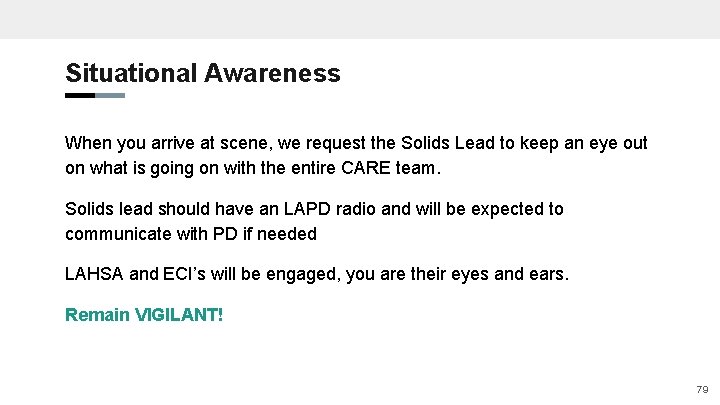 Situational Awareness

When you arrive at scene, we request the Solids Lead to keep an eye out on what is going on with the entire CARE team.

Solids lead should have an LAPD radio and will be expected to communicate with PD if needed

LAHSA and ECI's will be engaged, you are their eyes and ears.

Remain VIGILANT!

79